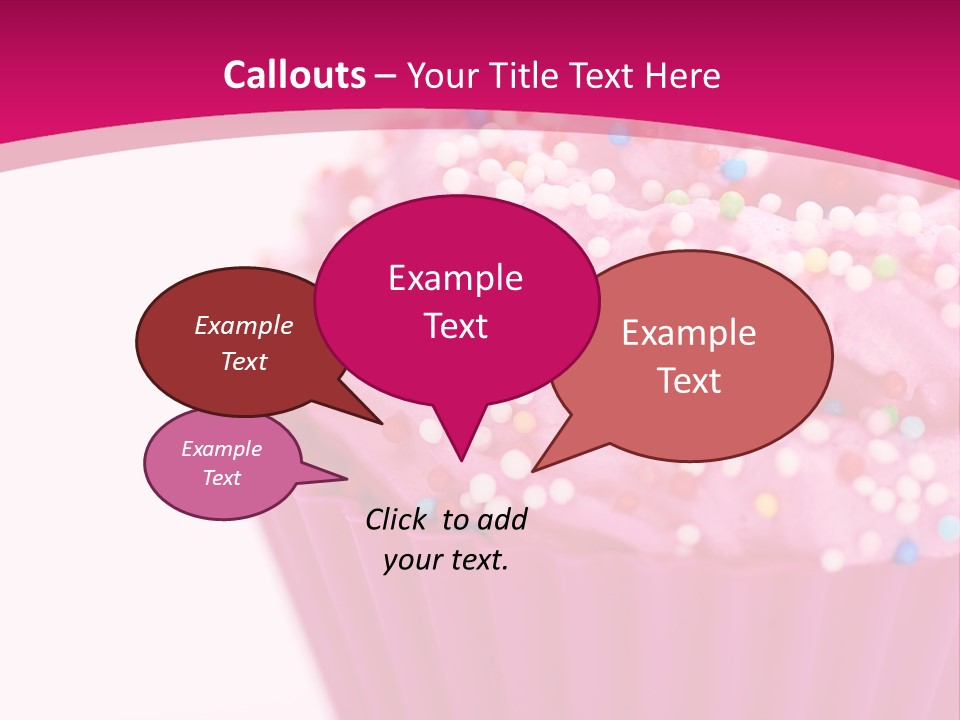 Callouts – Your Title Text Here

Example Text

Example Text

Example Text

Example Text

Click to add your text.